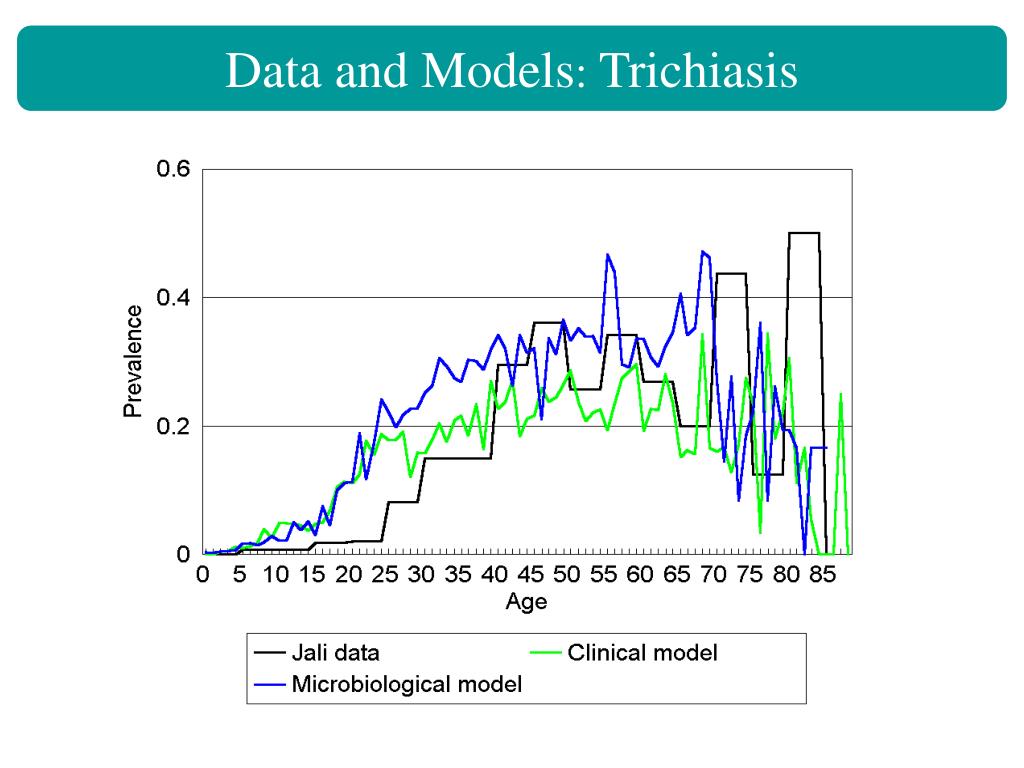 Data and Models: Trichiasis

0.6
0.4
0.2
0
Prevalence
0 5 10 15 20 25 30 35 40 45 50 55 60 65 70 75 80 85
Age

Jali data
Clinical model
Microbiological model